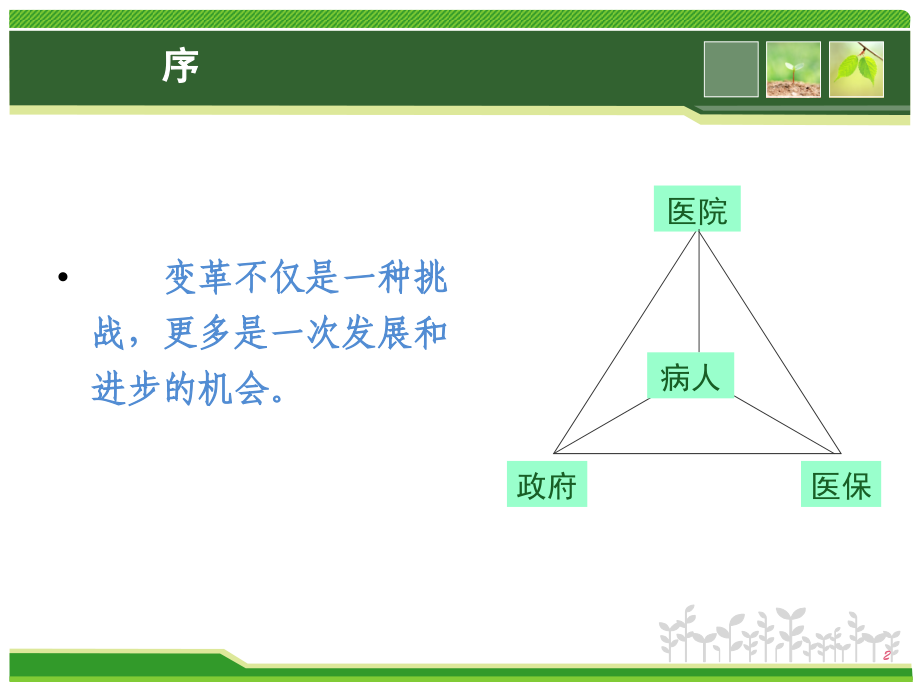 序

• 变革不仅是一种挑战，更多是一次发展和进步的机会。

医院

病人

政府

医保

2